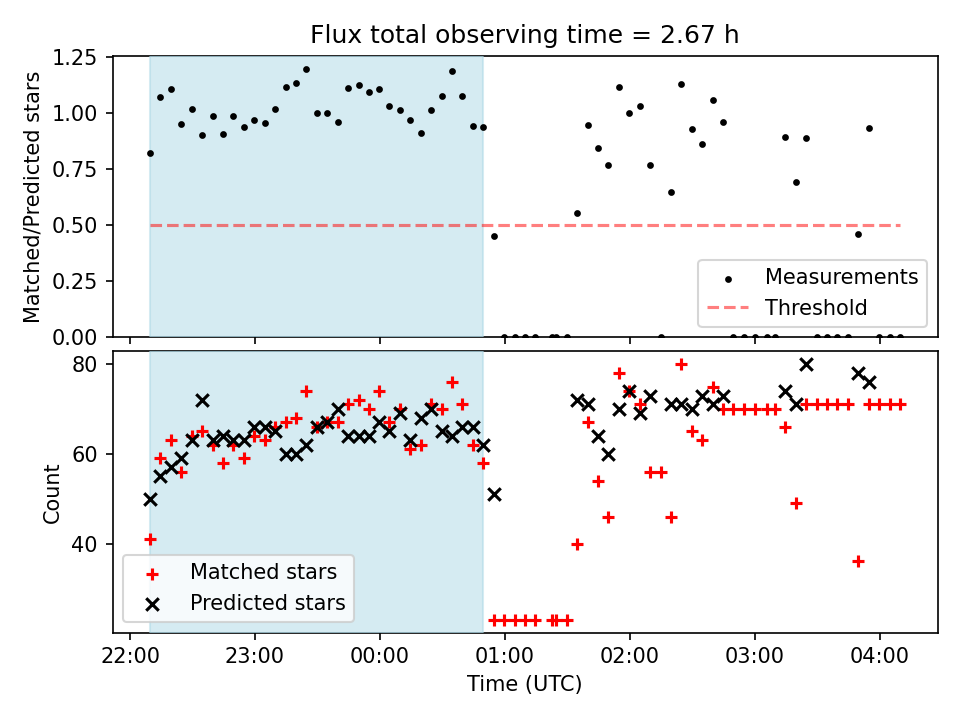 Flux total observing time = 2.67 h

Matched/Predicted stars

1.25
1.00
0.75
0.50
0.25
0.00

Measurements
Threshold

Count

80
60
40

Matched stars
Predicted stars

22:00
23:00
00:00
01:00
02:00
03:00
04:00

Time (UTC)